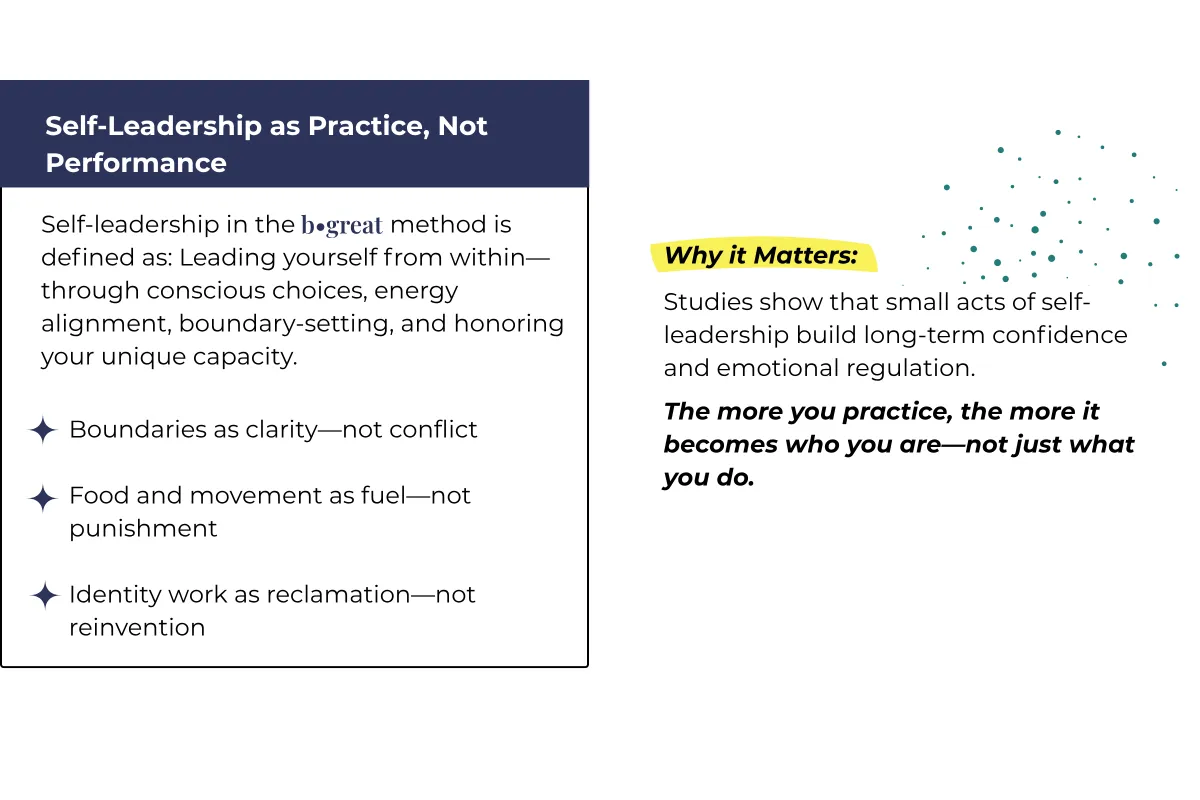 Self-Leadership as Practice, Not Performance

Self-leadership in the b•great method is defined as: Leading yourself from within—through conscious choices, energy alignment, boundary-setting, and honoring your unique capacity.

Boundaries as clarity—not conflict

Food and movement as fuel—not punishment

Identity work as reclamation—not reinvention

Why it Matters:

Studies show that small acts of self-leadership build long-term confidence and emotional regulation.

The more you practice, the more it becomes who you are—not just what you do.